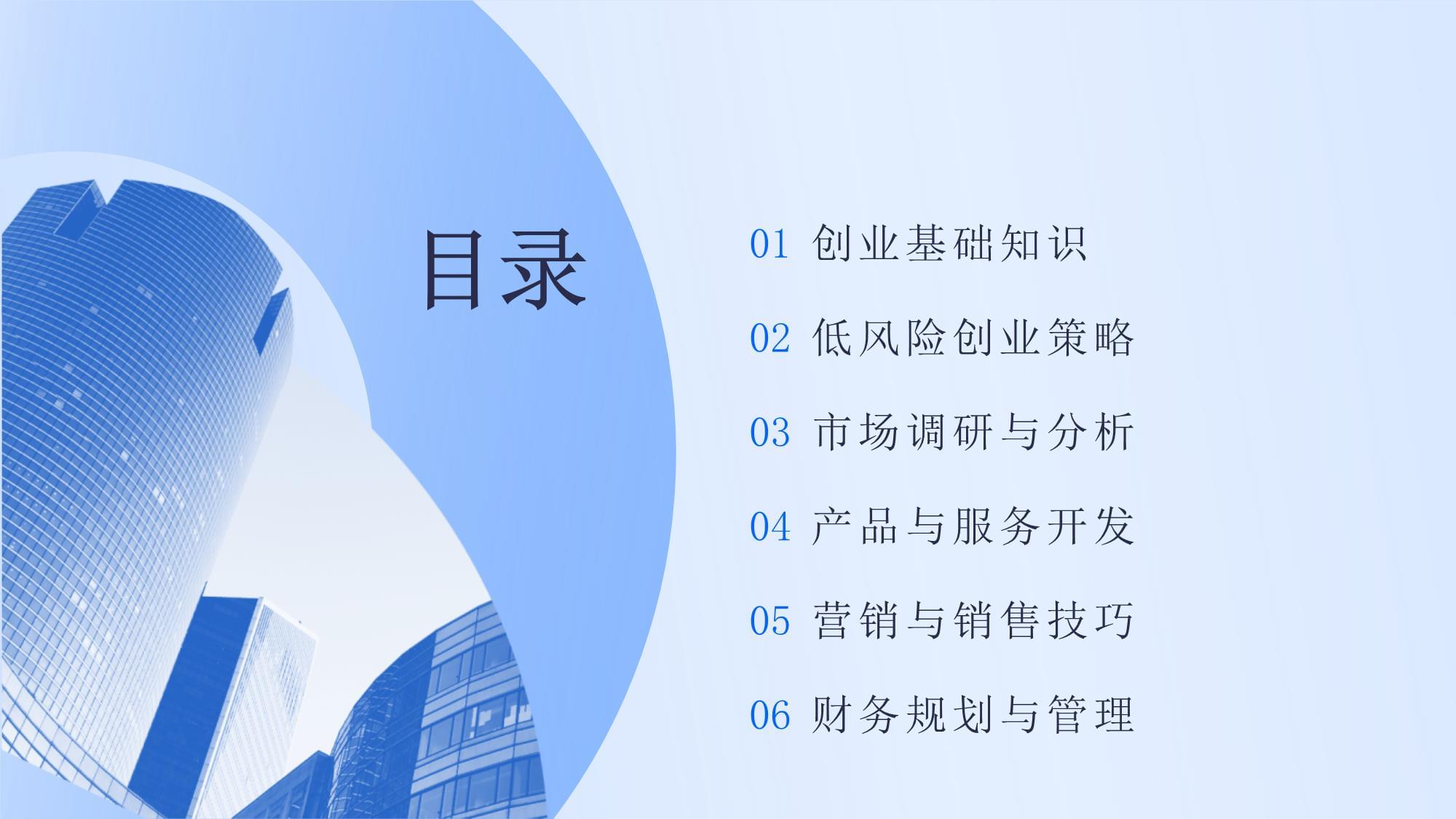 目录

01 创业基础知识

02 低风险创业策略

03 市场调研与分析

04 产品与服务开发

05 营销与销售技巧

06 财务规划与管理